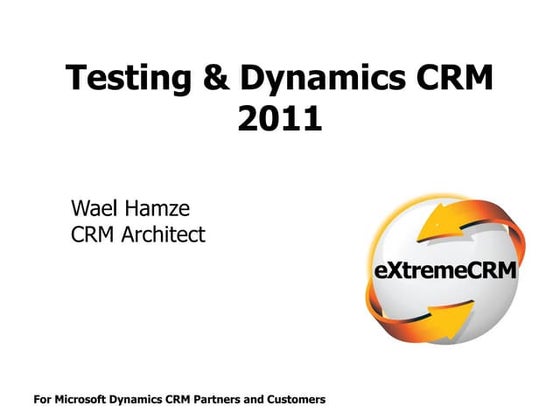 Testing & Dynamics CRM 2011

Wael Hamze
CRM Architect

eXtremeCRM

For Microsoft Dynamics CRM Partners and Customers